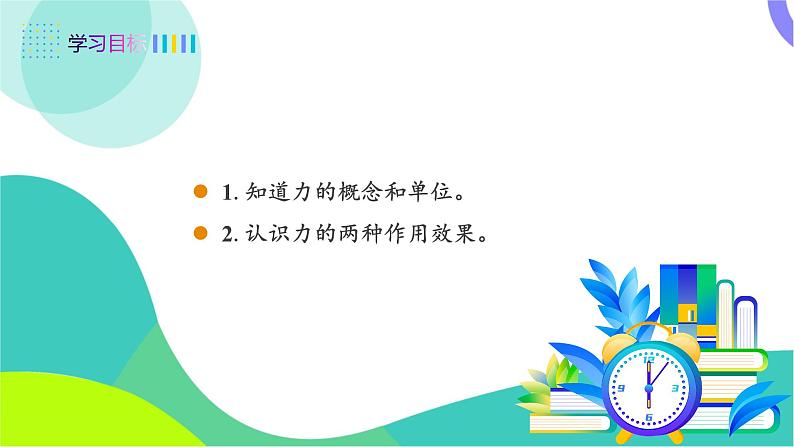 学习目标

1. 知道力的概念和单位。

2. 认识力的两种作用效果。

12
3
6
9